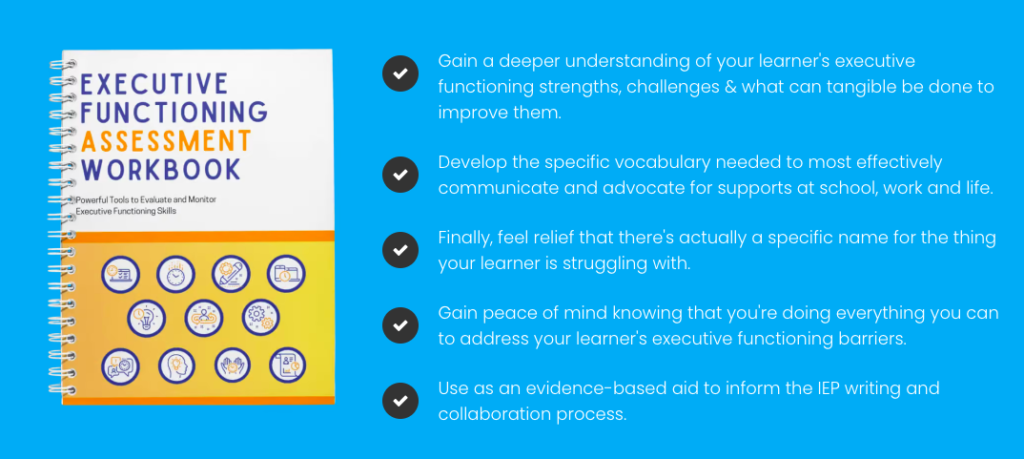 EXECUTIVE FUNCTIONING ASSESSMENT WORKBOOK

Powerful Tools to Evaluate and Monitor Executive Functioning Skills

Gain a deeper understanding of your learner's executive functioning strengths, challenges & what can tangible be done to improve them.

Develop the specific vocabulary needed to most effectively communicate and advocate for supports at school, work and life.

Finally, feel relief that there's actually a specific name for the thing your learner is struggling with.

Gain peace of mind knowing that you're doing everything you can to address your learner's executive functioning barriers.

Use as an evidence-based aid to inform the IEP writing and collaboration process.